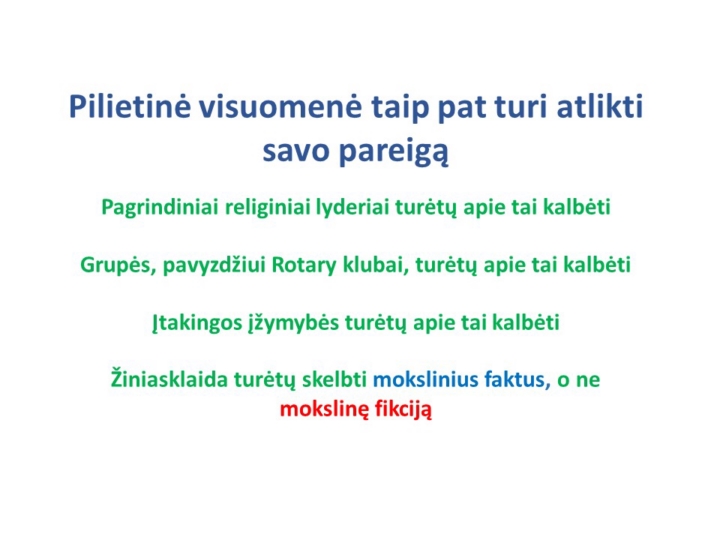 Pilietinė visuomenė taip pat turi atlikti savo pareigą

Pagrindiniai religiniai lyderiai turėtų apie tai kalbėti

Grupės, pavyzdžiui Rotary klubai, turėtų apie tai kalbėti

Įtakingos įžymybės turėtų apie tai kalbėti

Žiniasklaida turėtų skelbti mokslinius faktus, o ne mokslinę fikciją